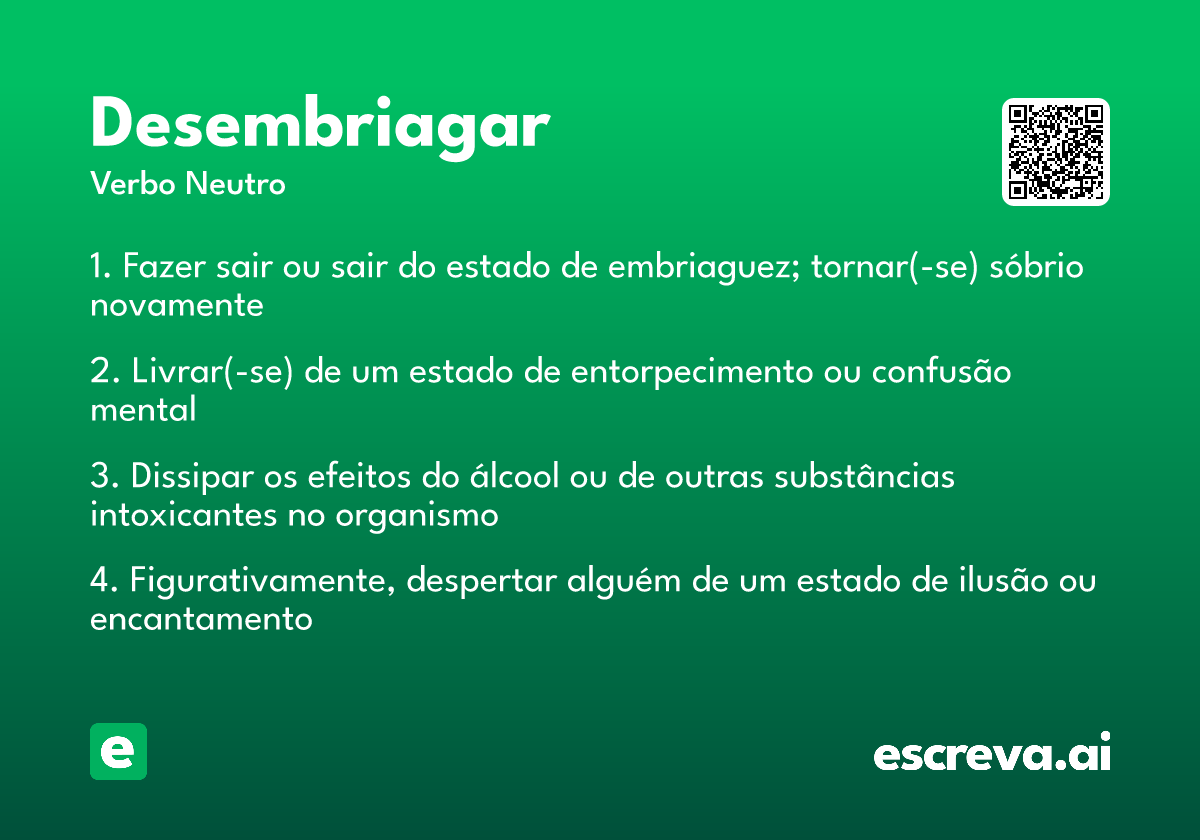 Desembriagar
Verbo Neutro

1. Fazer sair ou sair do estado de embriaguez; tornar(-se) sóbrio novamente

2. Livrar(-se) de um estado de entorpecimento ou confusão mental

3. Dissipar os efeitos do álcool ou de outras substâncias intoxicantes no organismo

4. Figurativamente, despertar alguém de um estado de ilusão ou encantamento

e

escreva.ai